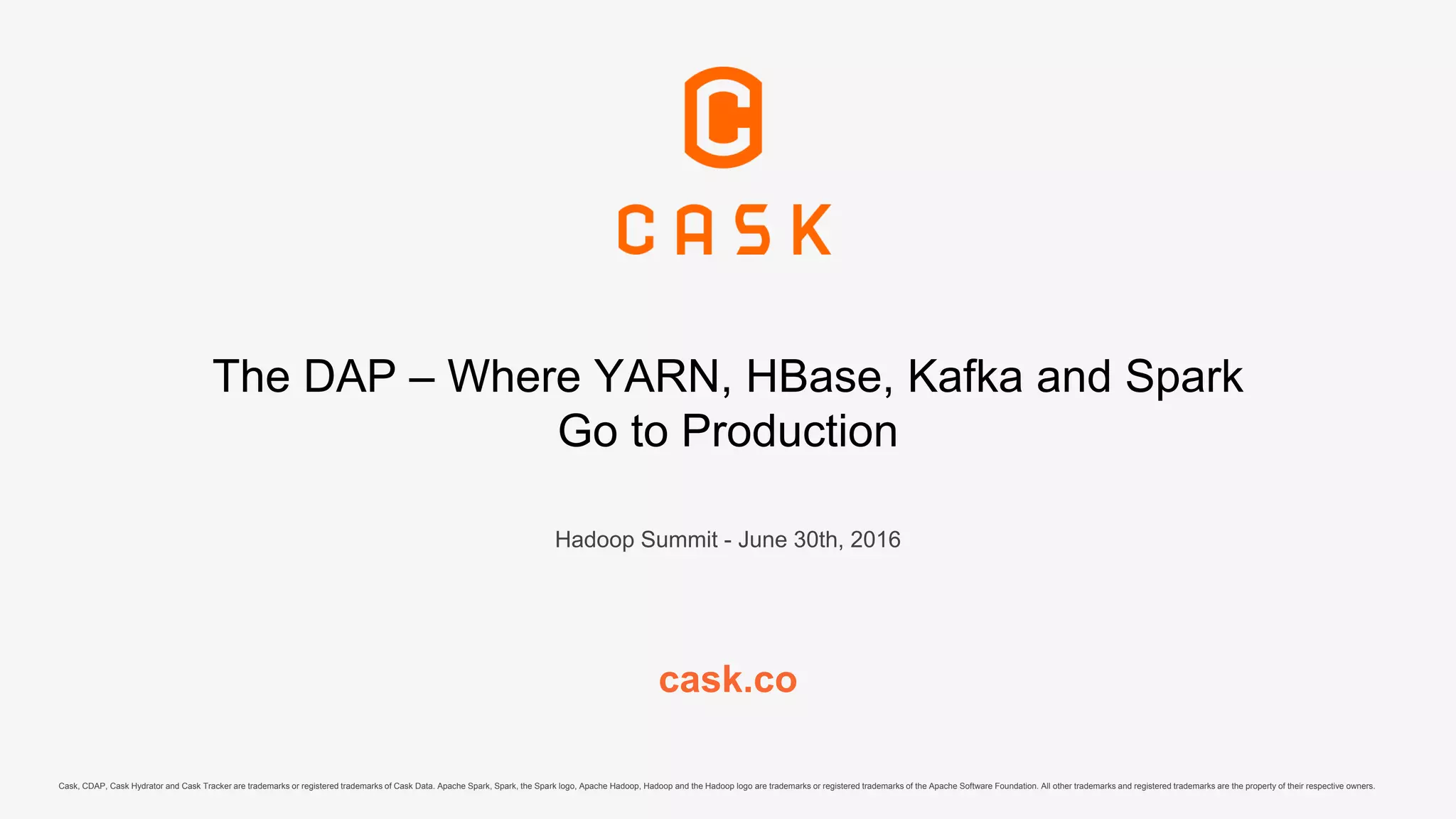 CASK

The DAP – Where YARN, HBase, Kafka and Spark Go to Production

Hadoop Summit - June 30th, 2016

cask.co

Cask, CDAP, Cask Hydrator and Cask Tracker are trademarks or registered trademarks of Cask Data. Apache Spark, Spark, the Spark logo, Apache Hadoop, Hadoop and the Hadoop logo are trademarks or registered trademarks of the Apache Software Foundation. All other trademarks and registered trademarks are the property of their respective owners.